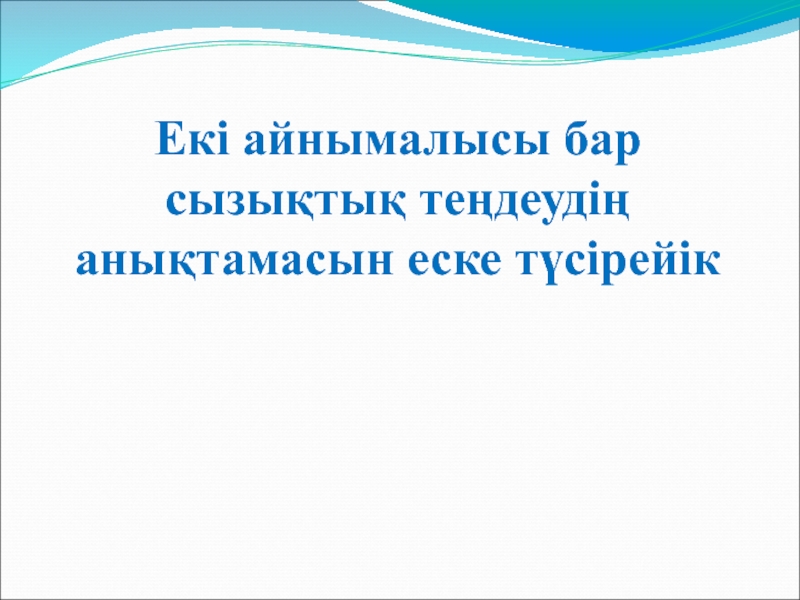 Екі айнымалысы бар сызықтық теңдеудің анықтамасын еске түсірейік